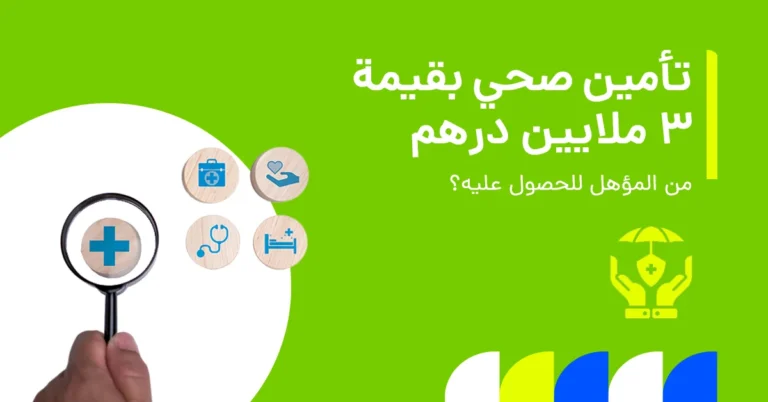 تأمين صحي بقيمة ٣ ملايين درهم

من المؤهل للحصول عليه؟